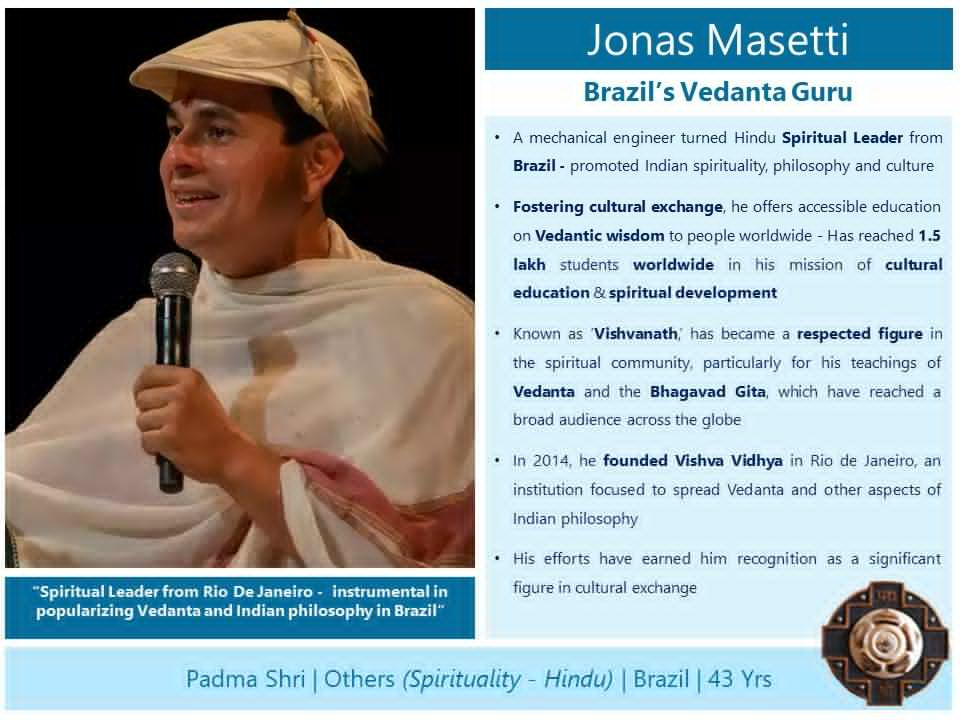 Jonas Masetti

Brazil's Vedanta Guru

• A mechanical engineer turned Hindu Spiritual Leader from Brazil - promoted Indian spirituality, philosophy and culture

• Fostering cultural exchange, he offers accessible education on Vedantic wisdom to people worldwide - Has reached 1.5 lakh students worldwide in his mission of cultural education & spiritual development

• Known as 'Vishvanath,' has became a respected figure in the spiritual community, particularly for his teachings of Vedanta and the Bhagavad Gita, which have reached a broad audience across the globe

• In 2014, he founded Vishva Vidhya in Rio de Janeiro, an institution focused to spread Vedanta and other aspects of Indian philosophy

• His efforts have earned him recognition as a significant figure in cultural exchange

"Spiritual Leader from Rio De Janeiro - instrumental in popularizing Vedanta and Indian philosophy in Brazil"

Padma Shri | Others (Spirituality - Hindu) | Brazil | 43 Yrs